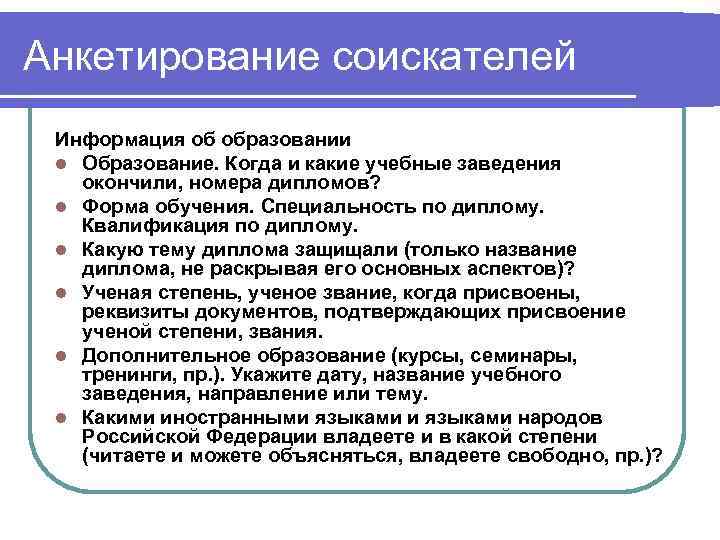 Анкетирование соискателей

Информация об образовании

- Образование. Когда и какие учебные заведения окончили, номера дипломов?
- Форма обучения. Специальность по диплому. Квалификация по диплому.
- Какую тему диплома защищали (только название диплома, не раскрывая его основных аспектов)?
- Ученая степень, ученое звание, когда присвоены, реквизиты документов, подтверждающих присвоение ученой степени, звания.
- Дополнительное образование (курсы, семинары, тренинги, пр.). Укажите дату, название учебного заведения, направление или тему.
- Какими иностранными языками и языками народов Российской Федерации владеете и в какой степени (читаете и можете объясняться, владеете свободно, пр.)?